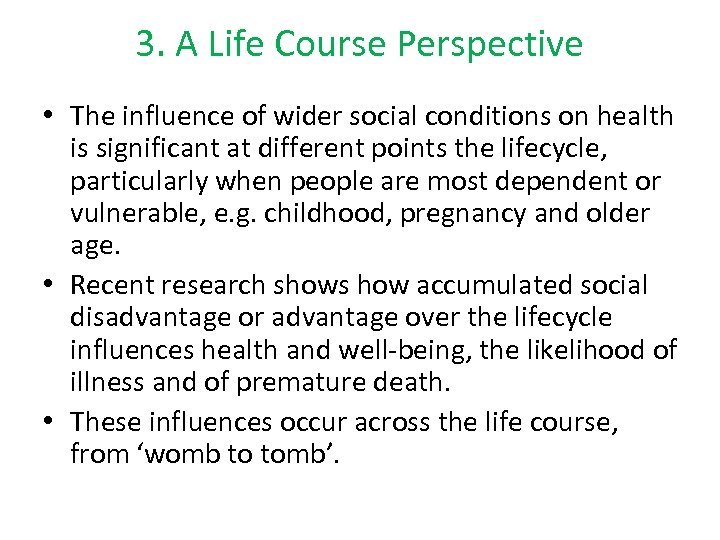 3. A Life Course Perspective

• The influence of wider social conditions on health is significant at different points the lifecycle, particularly when people are most dependent or vulnerable, e.g. childhood, pregnancy and older age.

• Recent research shows how accumulated social disadvantage or advantage over the lifecycle influences health and well-being, the likelihood of illness and of premature death.

• These influences occur across the life course, from ‘womb to tomb’.